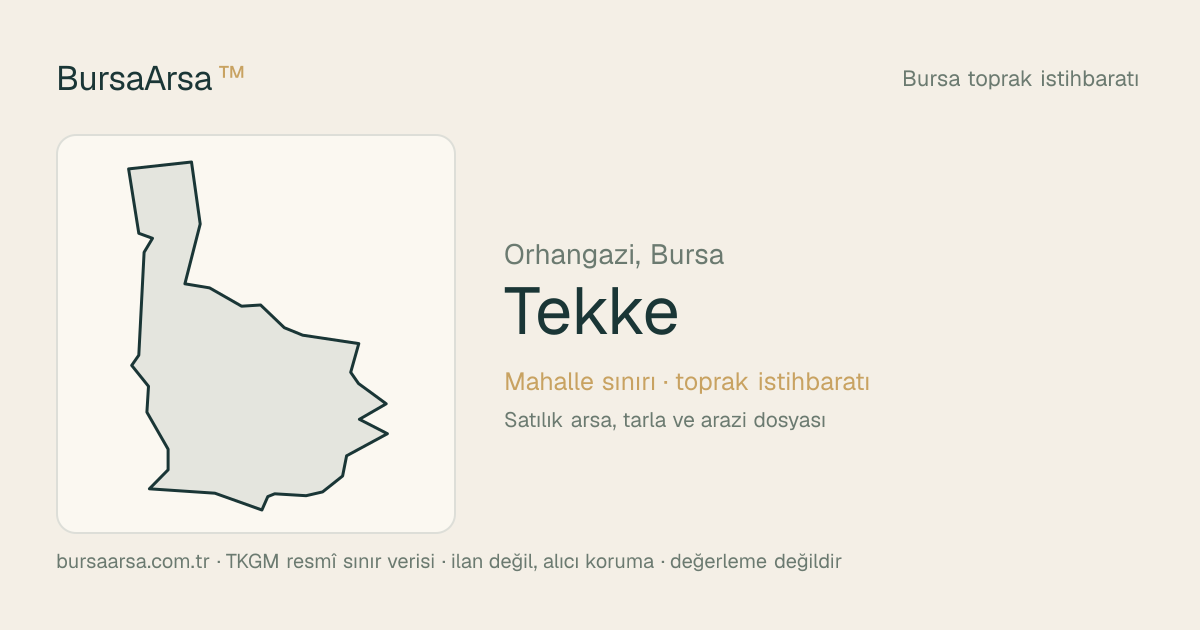 BursaArsa™

Bursa toprak istihbaratı

Orhangazi, Bursa

Tekke

Mahalle sınırı · toprak istihbaratı

Satılık arsa, tarla ve arazi dosyası

bursaarsa.com.tr · TKGM resmî sınır verisi · ilan değil, alıcı koruma · değerleme değildir